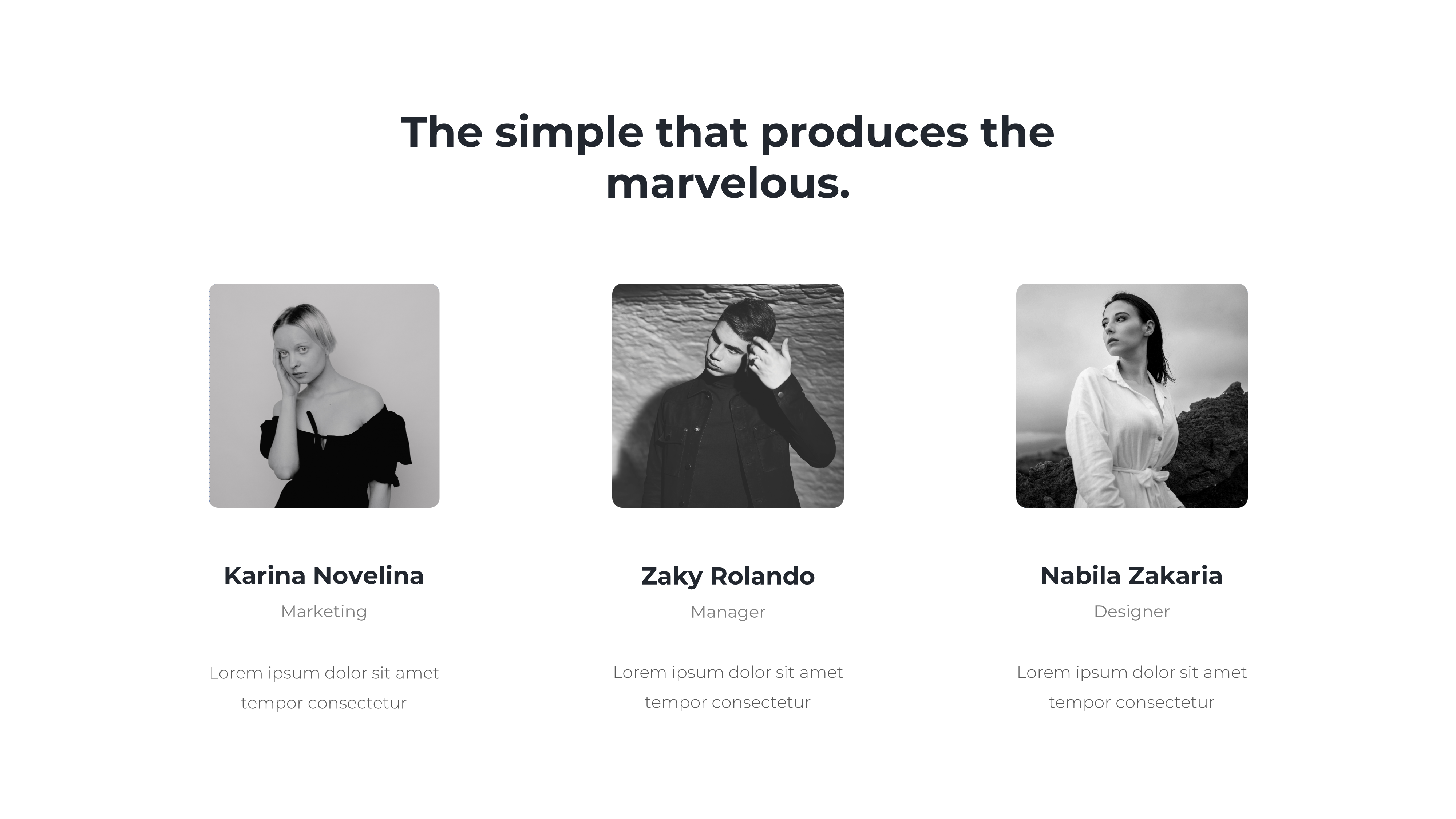 The simple that produces the marvelous.

Karina Novelina
Marketing

Lorem ipsum dolor sit amet tempor consectetur

Zaky Rolando
Manager

Lorem ipsum dolor sit amet tempor consectetur

Nabila Zakaria
Designer

Lorem ipsum dolor sit amet tempor consectetur